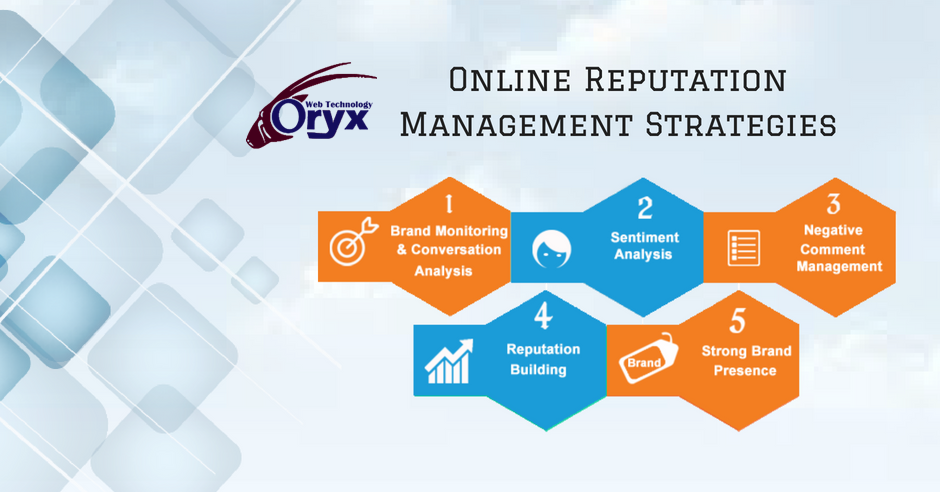 Web Technology
Oryx

Online Reputation Management Strategies

1
Brand Monitoring & Conversation Analysis

2
Sentiment Analysis

3
Negative Comment Management

4
Reputation Building

5
Brand
Strong Brand Presence